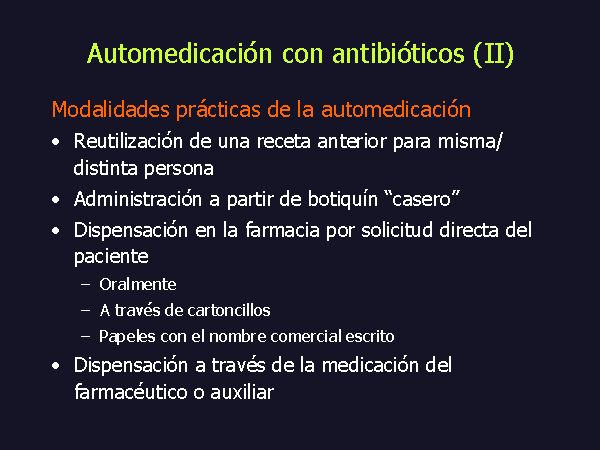 Automedicación con antibióticos (II)

Modalidades prácticas de la automedicación

• Reutilización de una receta anterior para misma/ distinta persona
• Administración a partir de botiquín “casero”
• Dispensación en la farmacia por solicitud directa del paciente
– Oralmente
– A través de cartoncillos
– Papeles con el nombre comercial escrito
• Dispensación a través de la medicación del farmacéutico o auxiliar